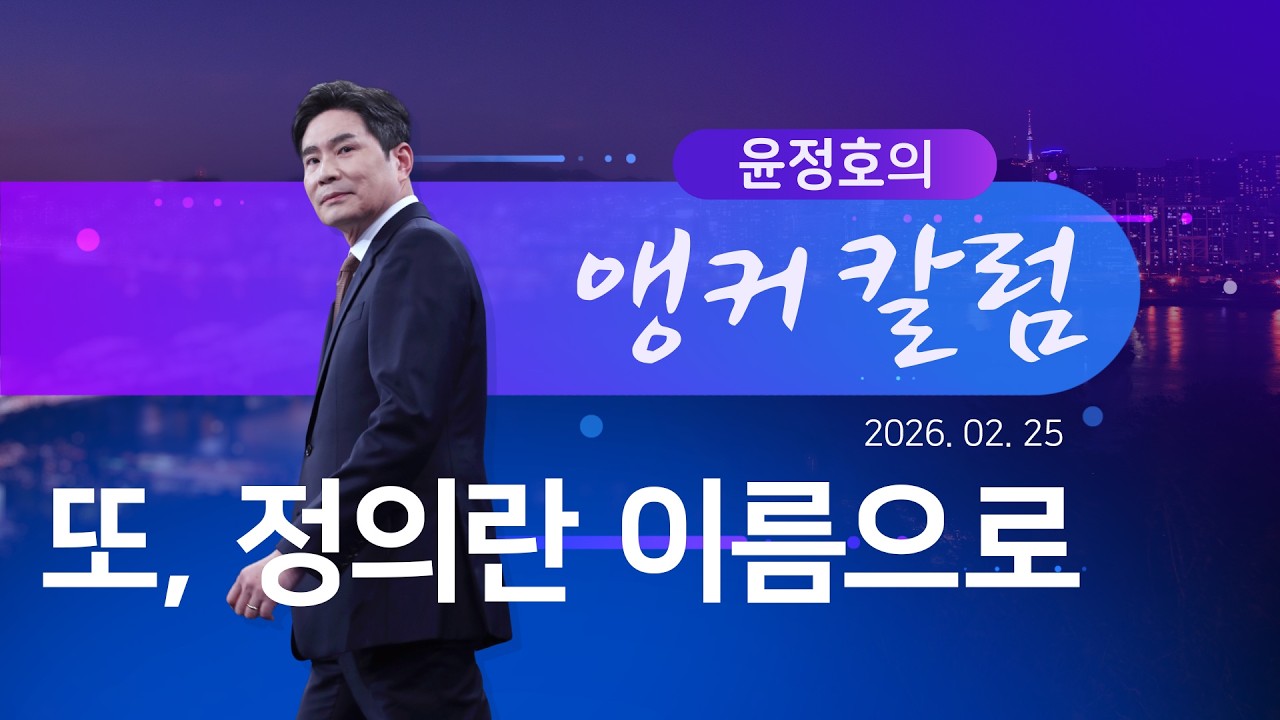 윤정호의
앵커 칼럼
2026. 02. 25
또, 정의란 이름으로